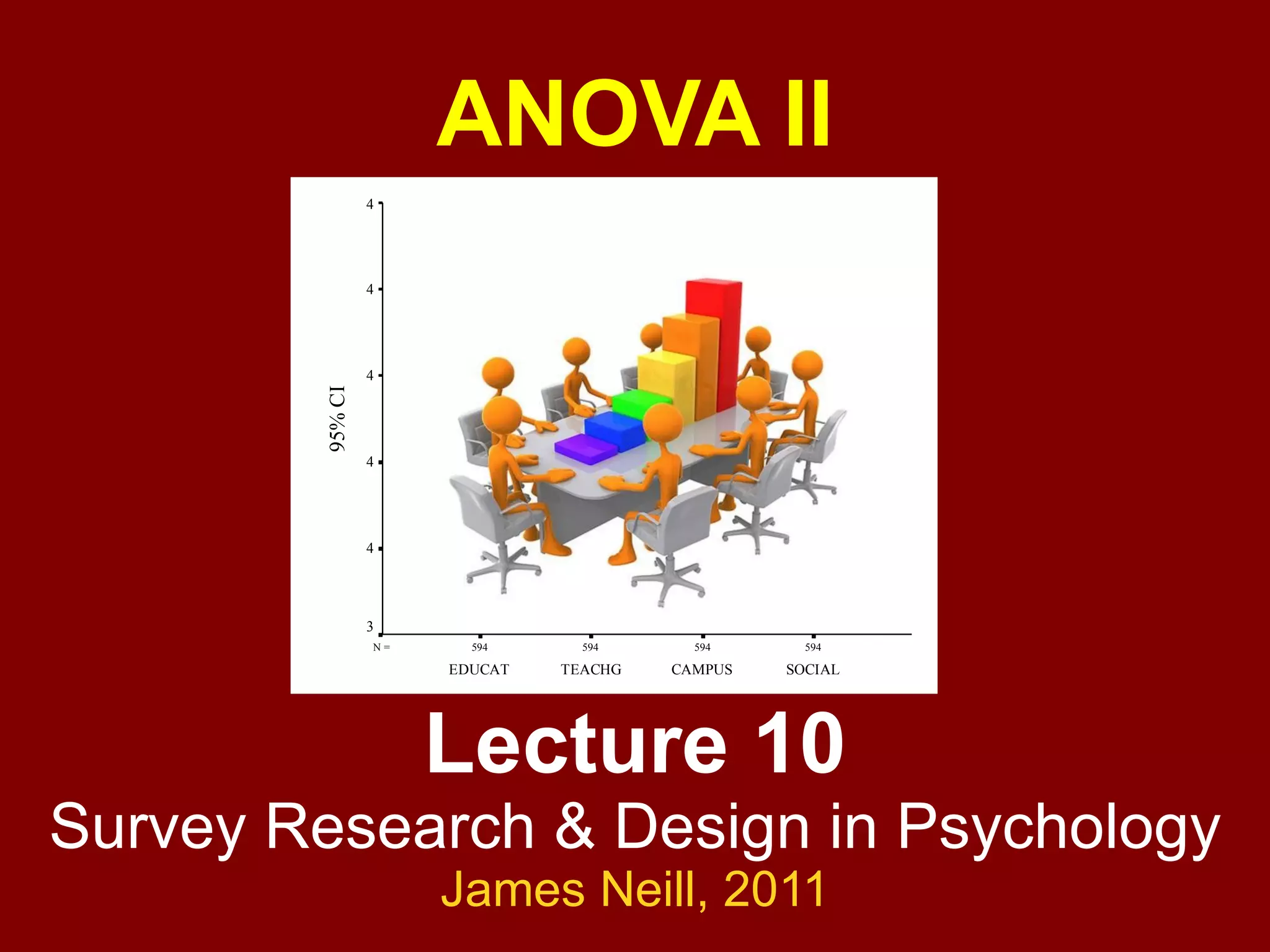 ANOVA II

95% CI

4
4
4
4
4
3

N = 594 594 594 594

EDUCAT TEACHG CAMPUS SOCIAL

Lecture 10

Survey Research & Design in Psychology

James Neill, 2011